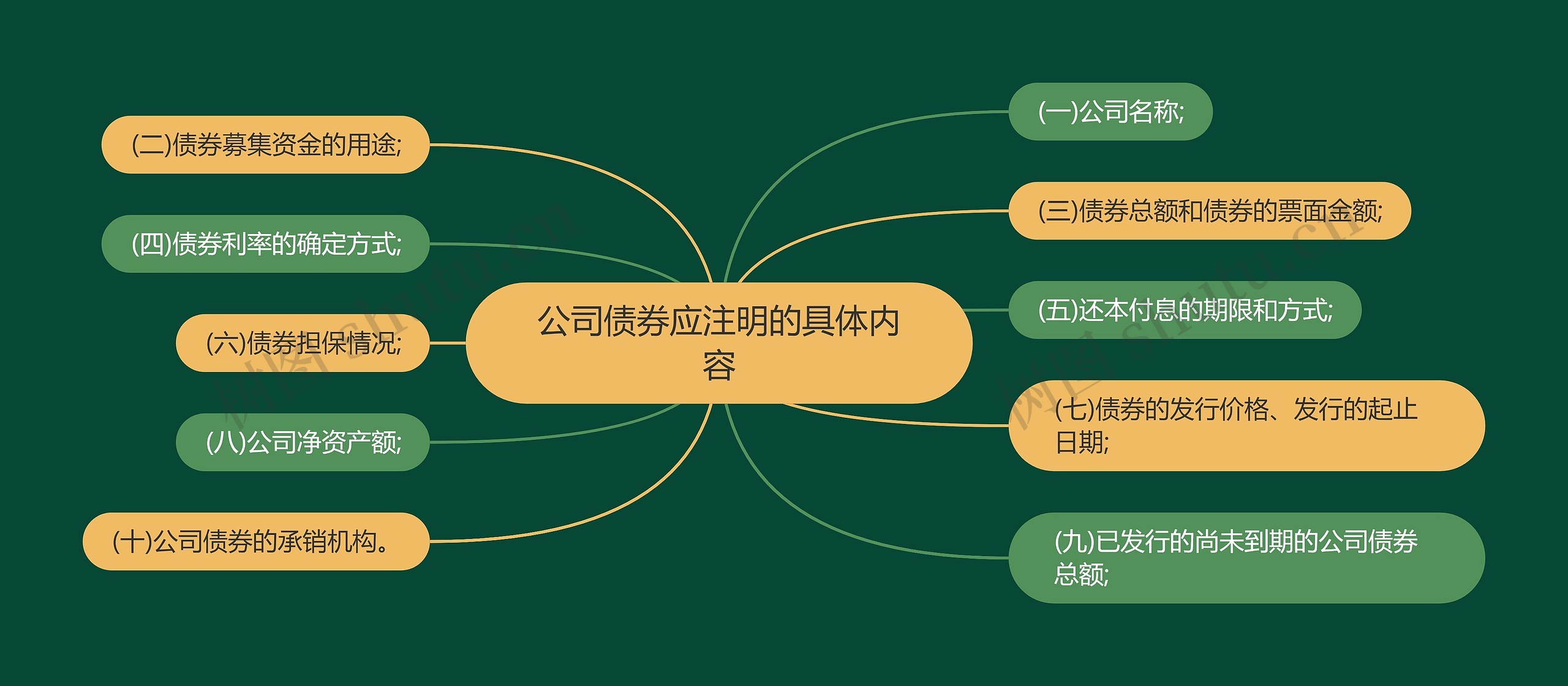 公司债券应注明的具体内容

(一)公司名称;

(二)债券募集资金的用途;

(三)债券总额和债券的票面金额;

(四)债券利率的确定方式;

(五)还本付息的期限和方式;

(六)债券担保情况;

(七)债券的发行价格、发行的起止日期;

(八)公司净资产额;

(九)已发行的尚未到期的公司债券总额;

(十)公司债券的承销机构。

树图 shutu.cn

树图 shutu.cn